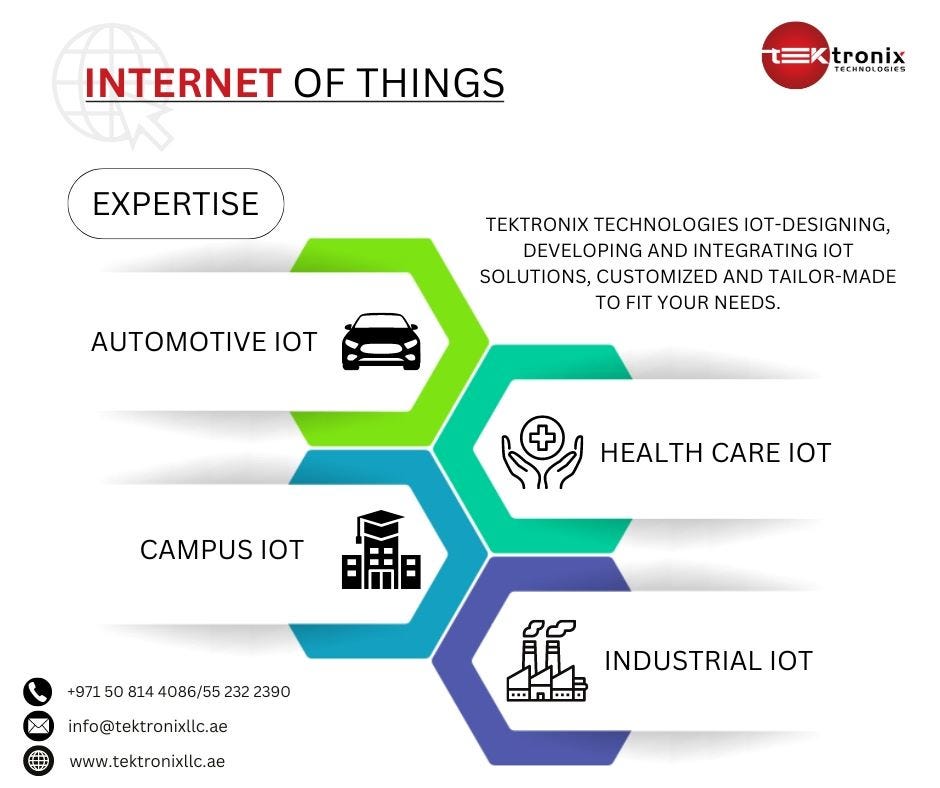 INTERNET OF THINGS

TEKtronix TECHNOLOGIES

EXPERTISE

TEKTRONIX TECHNOLOGIES IOT-DESIGNING, DEVELOPING AND INTEGRATING IOT SOLUTIONS, CUSTOMIZED AND TAILOR-MADE TO FIT YOUR NEEDS.

AUTOMOTIVE IOT

HEALTH CARE IOT

CAMPUS IOT

INDUSTRIAL IOT

+971 50 814 4086/55 232 2390

info@tektronixllc.ae

www.tektronixllc.ae